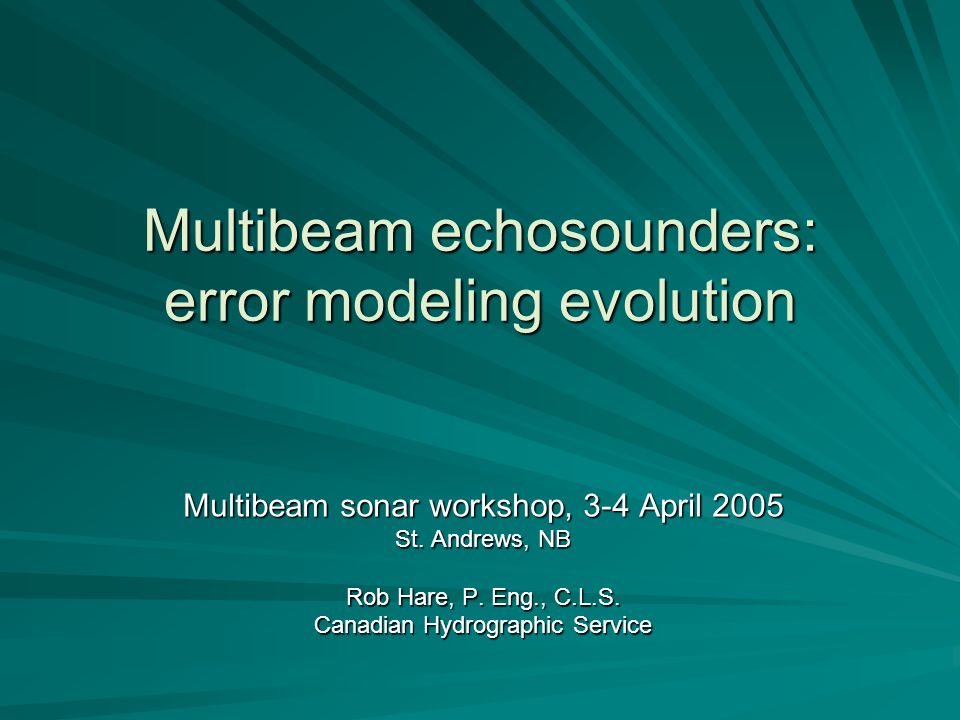 Multibeam echosounders: error modeling evolution

Multibeam sonar workshop, 3-4 April 2005
St. Andrews, NB

Rob Hare, P. Eng., C.L.S.
Canadian Hydrographic Service